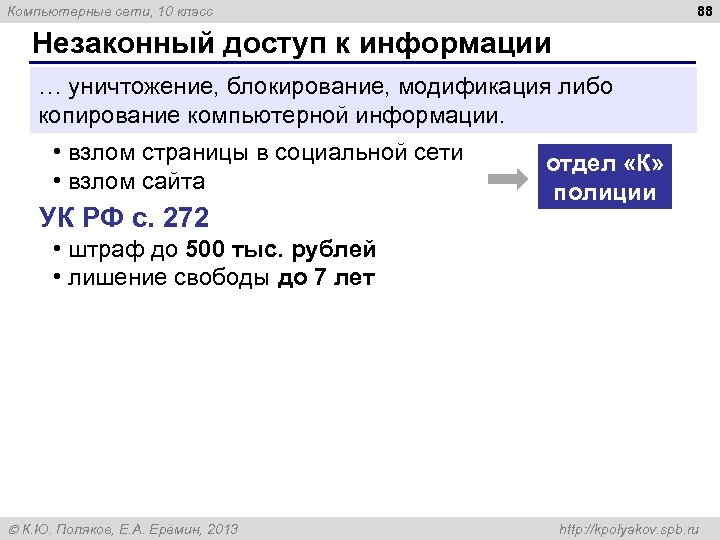 Компьютерные сети, 10 класс

88

Незаконный доступ к информации

… уничтожение, блокирование, модификация либо копирование компьютерной информации.

• взлом страницы в социальной сети
• взлом сайта

отдел «К» полиции

УК РФ с. 272

• штраф до 500 тыс. рублей
• лишение свободы до 7 лет

© К.Ю. Поляков, Е.А. Ерёмин, 2013

http://kpolyakov.spb.ru